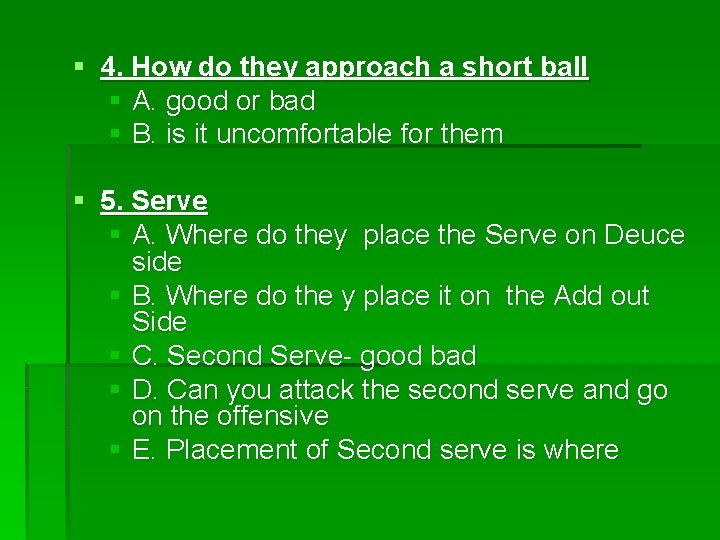 4. How do they approach a short ball

A. good or bad

B. is it uncomfortable for them

5. Serve

A. Where do they  place the Serve on Deuce side

B. Where do the y place it on  the Add out Side

C. Second Serve- good bad

D. Can you attack the second serve and go on the offensive

E. Placement of Second serve is where